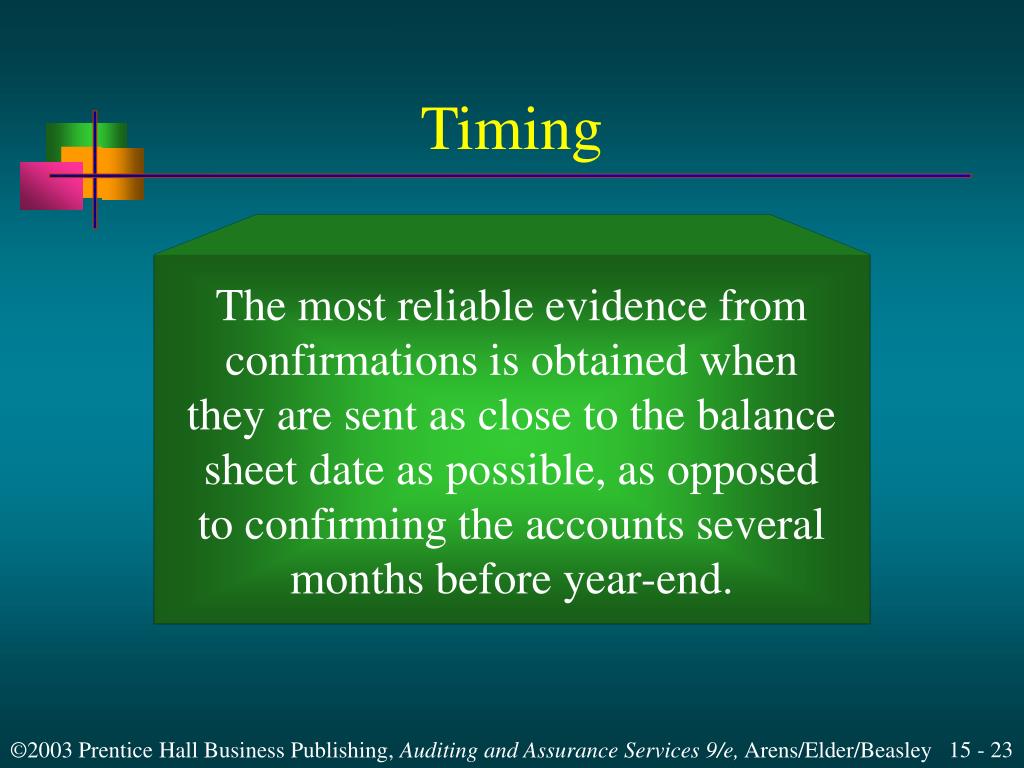 Timing

The most reliable evidence from confirmations is obtained when they are sent as close to the balance sheet date as possible, as opposed to confirming the accounts several months before year-end.

©2003 Prentice Hall Business Publishing, Auditing and Assurance Services 9/e, Arens/Elder/Beasley 15 - 23